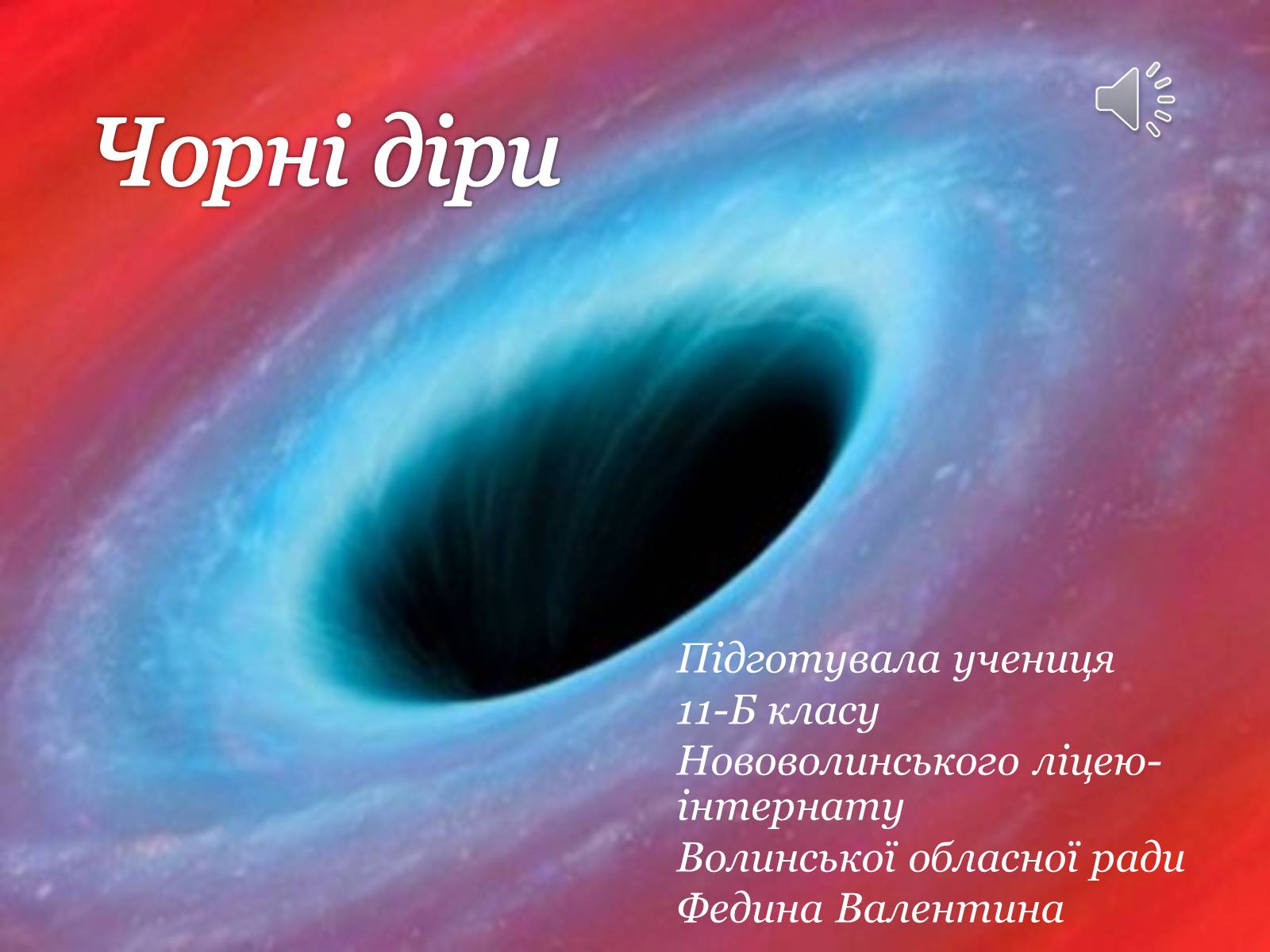 Чорні діри

Підготувала учениця
11-Б класу
Нововолинського ліцею-інтернату
Волинської обласної ради
Федина Валентина